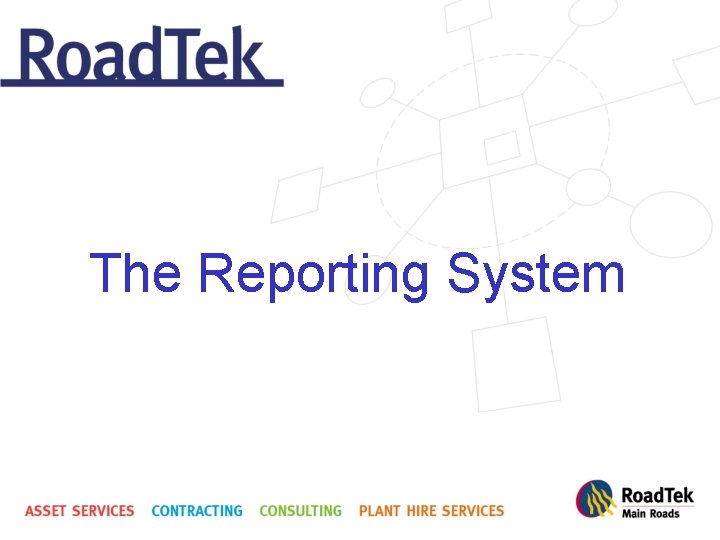 RoadTek

The Reporting System

ASSET SERVICES CONTRACTING CONSULTING PLANT HIRE SERVICES

RoadTek
Main Roads